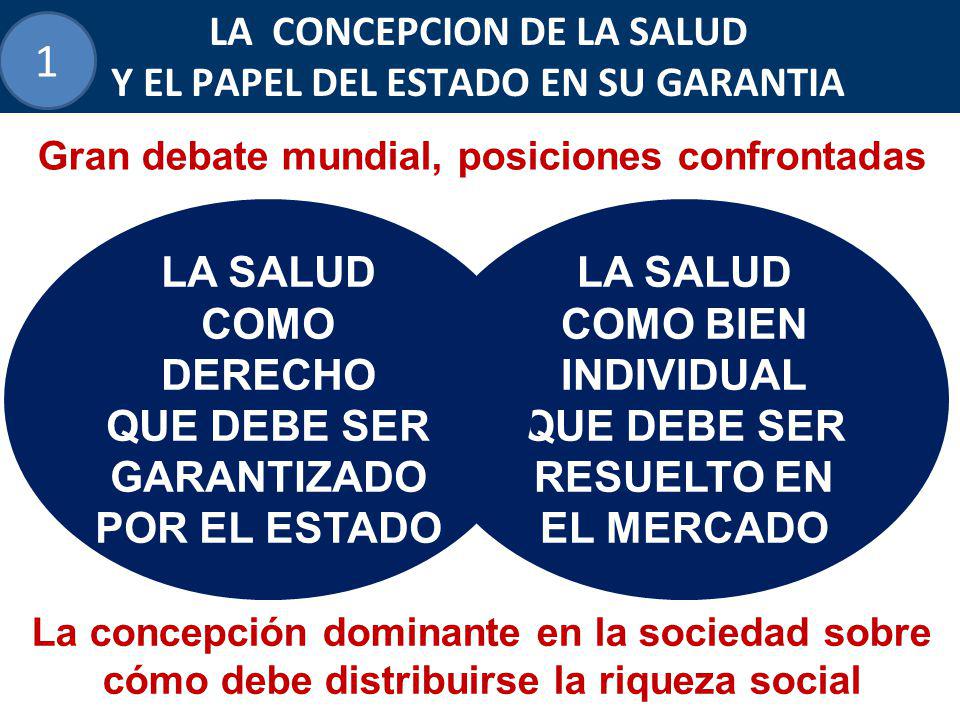 1

LA CONCEPCION DE LA SALUD
Y EL PAPEL DEL ESTADO EN SU GARANTIA

Gran debate mundial, posiciones confrontadas

LA SALUD COMO DERECHO QUE DEBE SER GARANTIZADO POR EL ESTADO

LA SALUD COMO BIEN INDIVIDUAL QUE DEBE SER RESUELTO EN EL MERCADO

La concepción dominante en la sociedad sobre cómo debe distribuirse la riqueza social